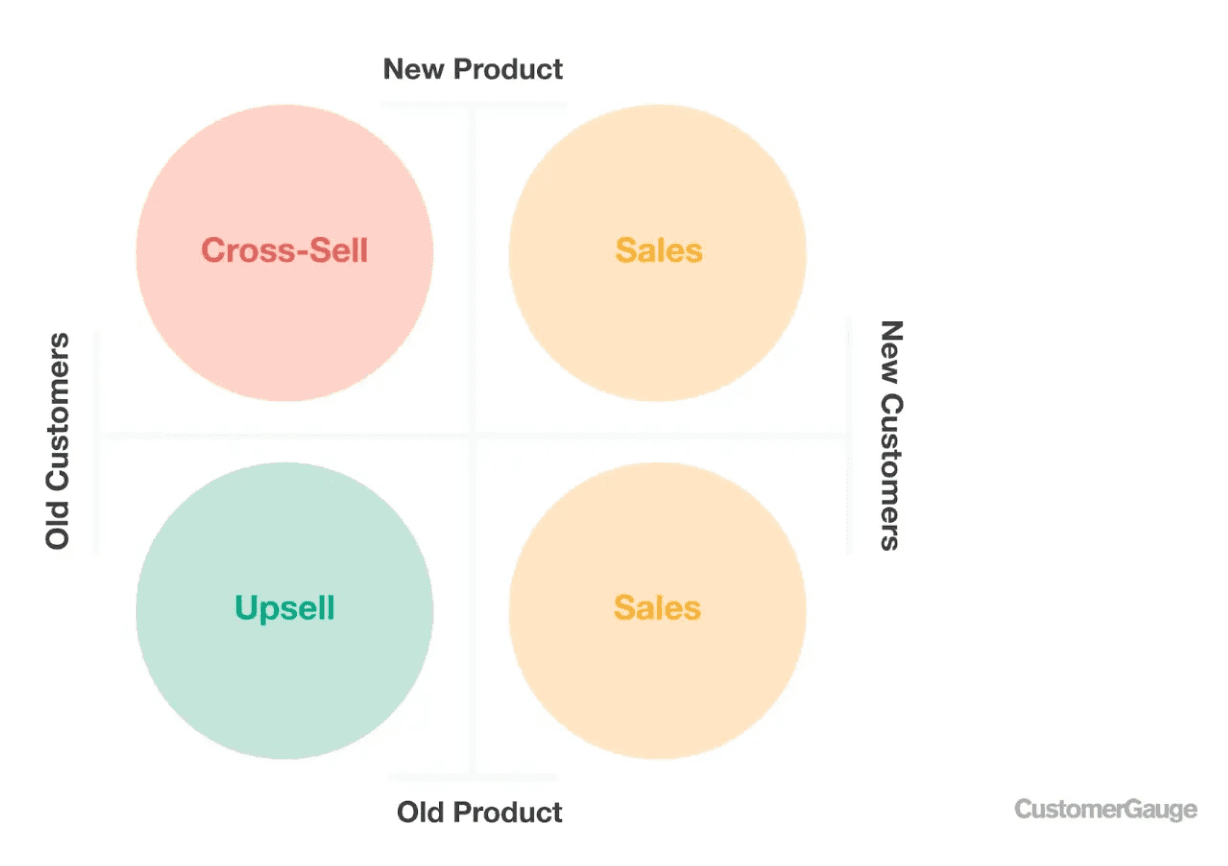 New Product

Old Customers

Cross-Sell

Sales

New Customers

Upsell

Sales

Old Product

CustomerGauge